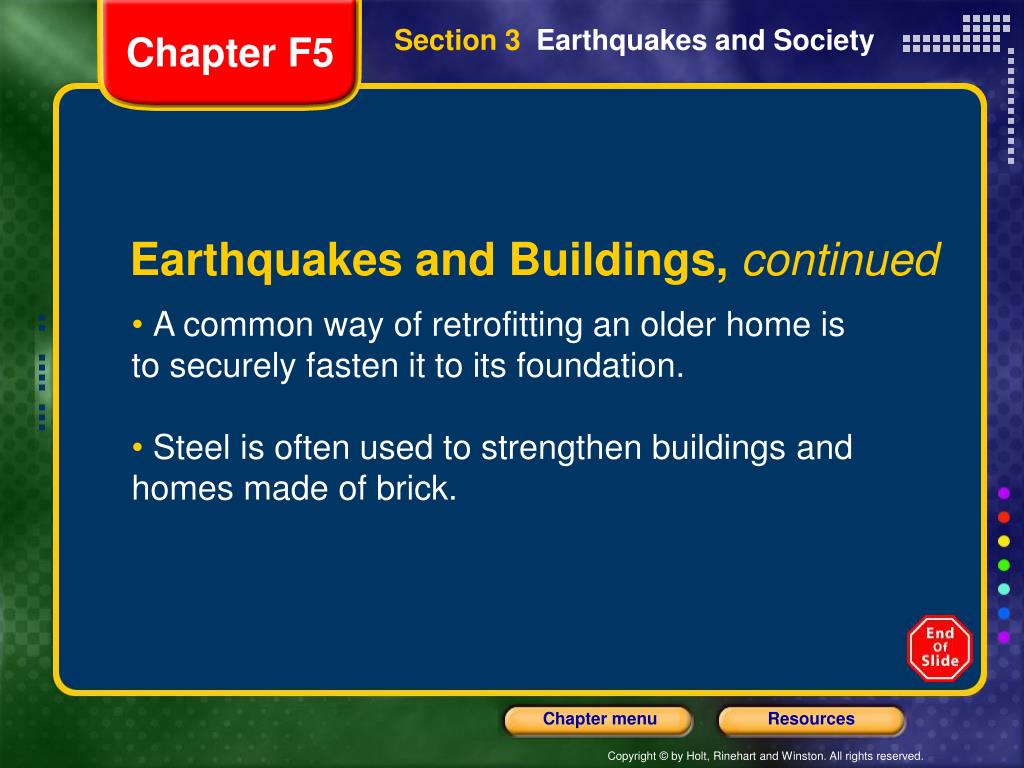 Chapter F5

Section 3 Earthquakes and Society

Earthquakes and Buildings, continued

• A common way of retrofitting an older home is to securely fasten it to its foundation.

• Steel is often used to strengthen buildings and homes made of brick.

End Of Slide

Chapter menu

Resources

Copyright © by Holt, Rinehart and Winston. All rights reserved.